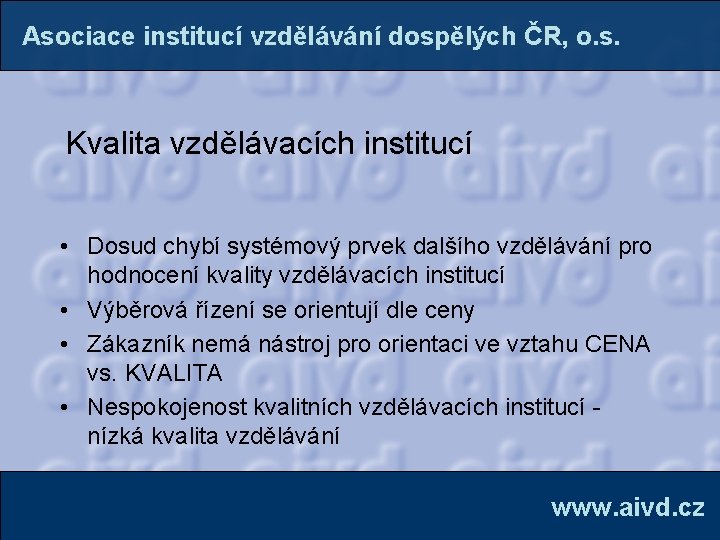 Asociace institucí vzdělávání dospělých ČR, o.s.

Kvalita vzdělávacích institucí

• Dosud chybí systémový prvek dalšího vzdělávání pro hodnocení kvality vzdělávacích institucí
• Výběrová řízení se orientují dle ceny
• Zákazník nemá nástroj pro orientaci ve vztahu CENA vs. KVALITA
• Nespokojenost kvalitních vzdělávacích institucí - nízká kvalita vzdělávání

www.aivd.cz